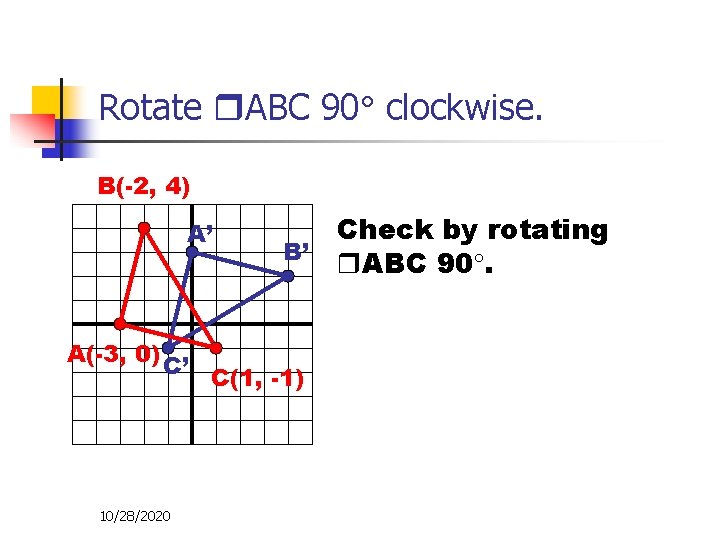 Rotate ❒ABC 90° clockwise.

B(-2, 4)

A'

B'

A(-3, 0)

C'

C(1, -1)

Check by rotating ❒ABC 90°.

10/28/2020